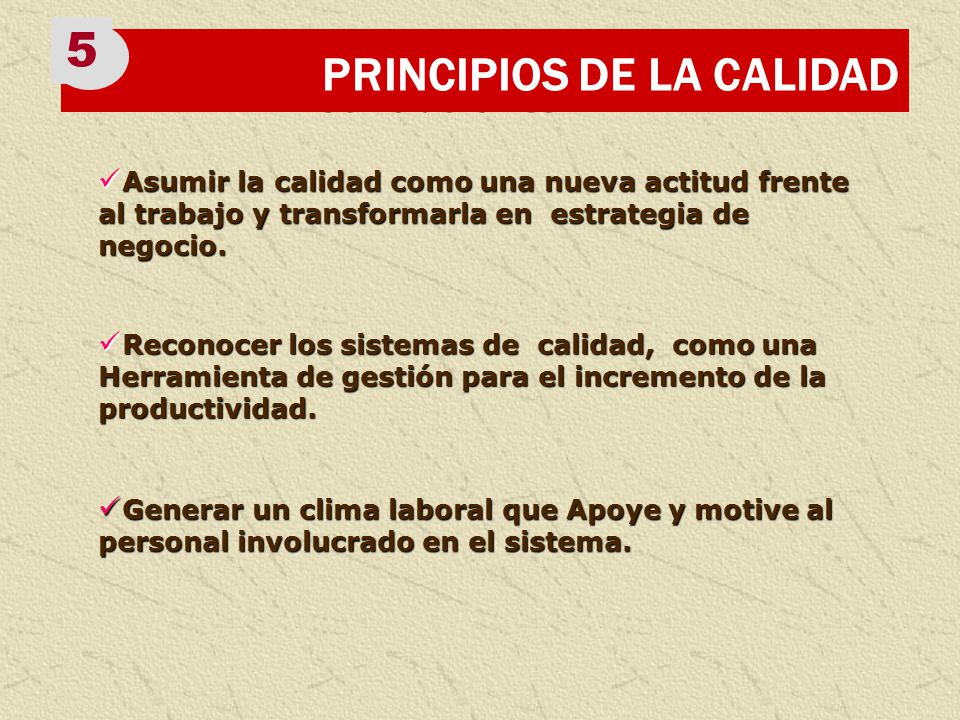 5

PRINCIPIOS DE LA CALIDAD

✓Asumir la calidad como una nueva actitud frente al trabajo y transformarla en estrategia de negocio.

✓Reconocer los sistemas de calidad, como una Herramienta de gestión para el incremento de la productividad.

✓Generar un clima laboral que Apoye y motive al personal involucrado en el sistema.